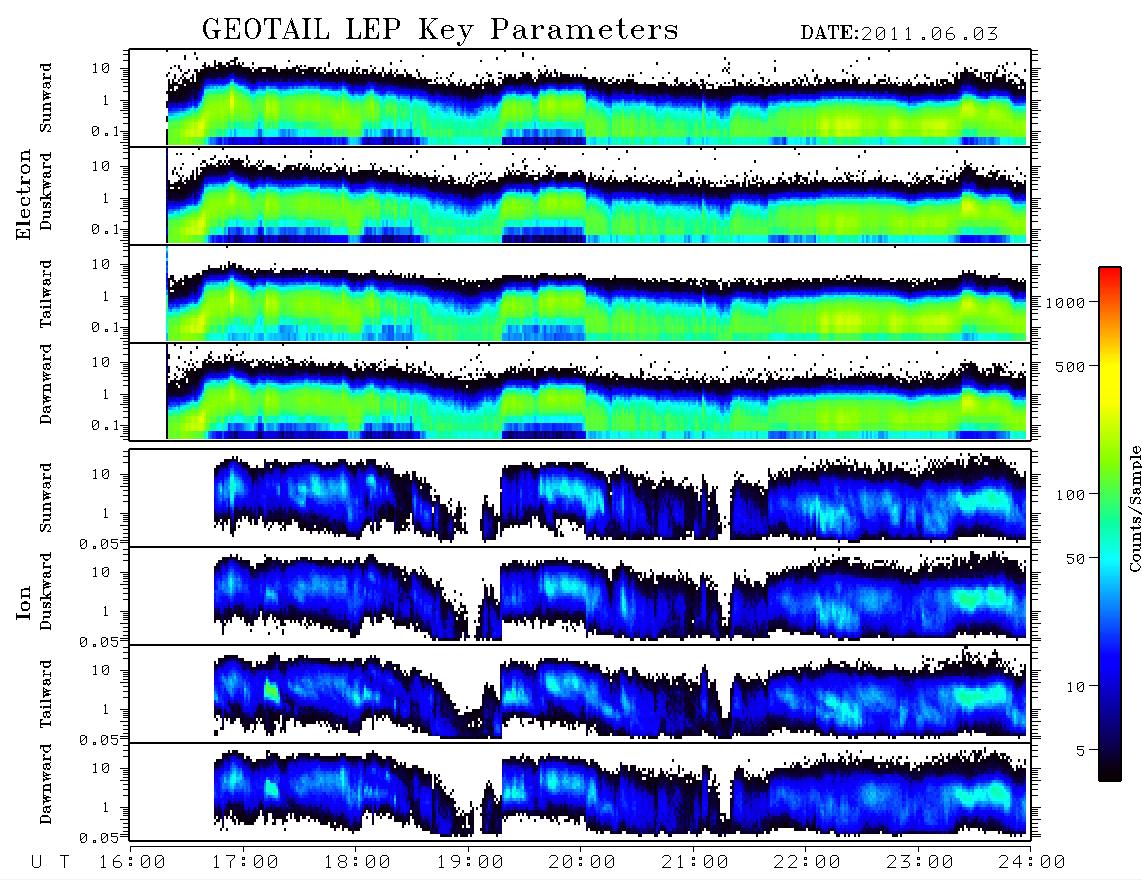 GEOTAIL LEP Key Parameters

DATE:2011.06.03

Electron

Sunward
10
1
0.1

Duskward
10
1
0.1

Tailward
10
1
0.1

Dawnward
10
1
0.1

Ion

Sunward
10
1
0.05

Duskward
10
1
0.05

Tailward
10
1
0.05

Dawnward
10
1
0.05

U T 16:00 17:00 18:00 19:00 20:00 21:00 22:00 23:00 24:00

1000
500
100
50
10
5
Counts/Sample